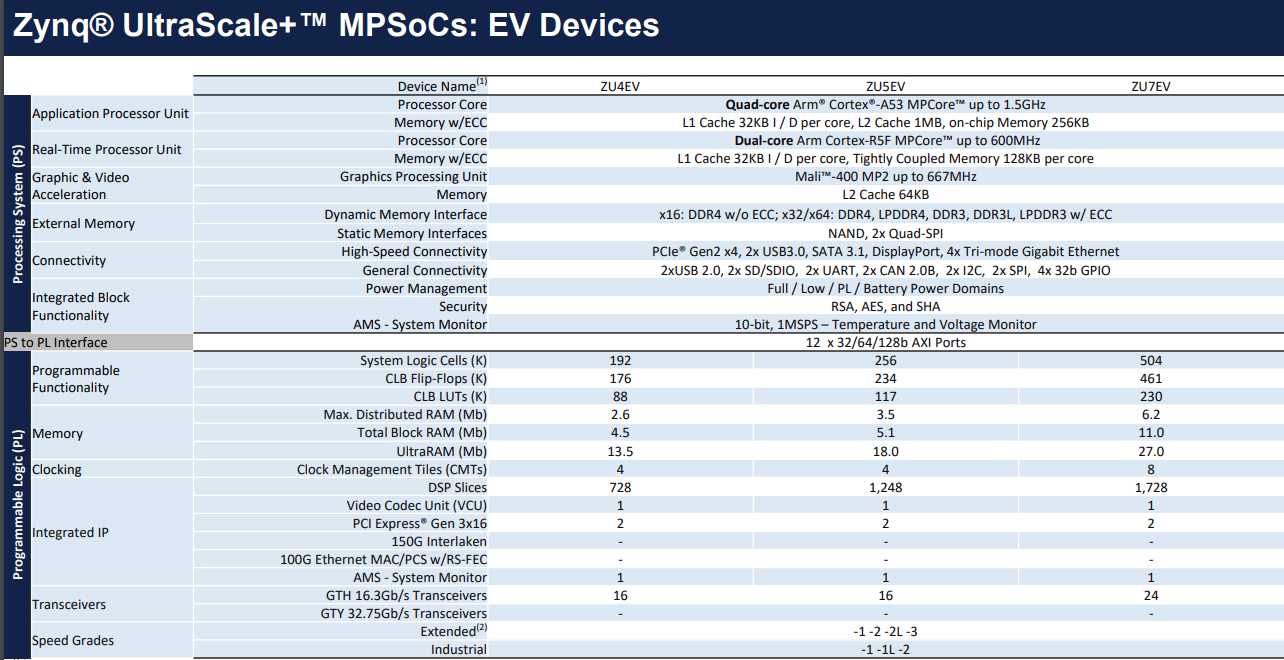 Zynq® UltraScale+™ MPSoCs: EV Devices

| | | Device Name$^{(1)}$ | ZU4EV | ZU5EV | ZU7EV |
|---|---|---|---|---|---|
| Processing System (PS) | Application Processor Unit | Processor Core | **Quad-core** Arm® Cortex®-A53 MPCore™ up to 1.5GHz | | |
| | | Memory w/ECC | L1 Cache 32KB I / D per core, L2 Cache 1MB, on-chip Memory 256KB | | |
| | Real-Time Processor Unit | Processor Core | **Dual-core** Arm Cortex-R5F MPCore™ up to 600MHz | | |
| | | Memory w/ECC | L1 Cache 32KB I / D per core, Tightly Coupled Memory 128KB per core | | |
| | Graphic & Video Acceleration | Graphics Processing Unit | Mali™-400 MP2 up to 667MHz | | |
| | | Memory | L2 Cache 64KB | | |
| | External Memory | Dynamic Memory Interface | x16: DDR4 w/o ECC; x32/x64: DDR4, LPDDR4, DDR3, DDR3L, LPDDR3 w/ ECC | | |
| | | Static Memory Interfaces | NAND, 2x Quad-SPI | | |
| | Connectivity | High-Speed Connectivity | PCIe® Gen2 x4, 2x USB3.0, SATA 3.1, DisplayPort, 4x Tri-mode Gigabit Ethernet | | |
| | | General Connectivity | 2xUSB 2.0, 2x SD/SDIO, 2x UART, 2x CAN 2.0B, 2x I2C, 2x SPI, 4x 32b GPIO | | |
| | Integrated Block Functionality | Power Management | Full / Low / PL / Battery Power Domains | | |
| | | Security | RSA, AES, and SHA | | |
| | | AMS - System Monitor | 10-bit, 1MSPS – Temperature and Voltage Monitor | | |
| PS to PL Interface | | | 12 x 32/64/128b AXI Ports | | |
| Programmable Logic (PL) | Programmable Functionality | System Logic Cells (K) | 192 | 256 | 504 |
| | | CLB Flip-Flops (K) | 176 | 234 | 461 |
| | | CLB LUTs (K) | 88 | 117 | 230 |
| | Memory | Max. Distributed RAM (Mb) | 2.6 | 3.5 | 6.2 |
| | | Total Block RAM (Mb) | 4.5 | 5.1 | 11.0 |
| | | UltraRAM (Mb) | 13.5 | 18.0 | 27.0 |
| | Clocking | Clock Management Tiles (CMTs) | 4 | 4 | 8 |
| | Integrated IP | DSP Slices | 728 | 1,248 | 1,728 |
| | | Video Codec Unit (VCU) | 1 | 1 | 1 |
| | | PCI Express® Gen 3x16 | 2 | 2 | 2 |
| | | 150G Interlaken | - | - | - |
| | | 100G Ethernet MAC/PCS w/RS-FEC | - | - | - |
| | | AMS - System Monitor | 1 | 1 | 1 |
| | Transceivers | GTH 16.3Gb/s Transceivers | 16 | 16 | 24 |
| | | GTY 32.75Gb/s Transceivers | - | - | - |
| | Speed Grades | Extended$^{(2)}$ | -1 -2 -2L -3 | | |
| | | Industrial | -1 -1L -2 | | |